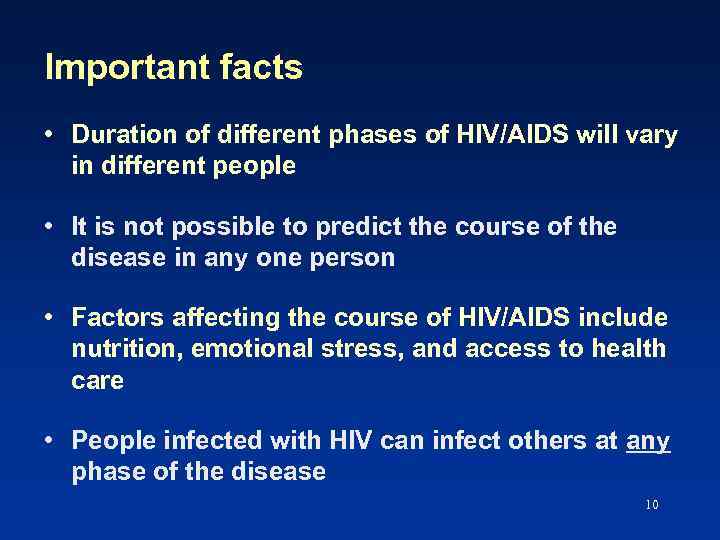 Important facts

• Duration of different phases of HIV/AIDS will vary in different people

• It is not possible to predict the course of the disease in any one person

• Factors affecting the course of HIV/AIDS include nutrition, emotional stress, and access to health care

• People infected with HIV can infect others at any phase of the disease

10